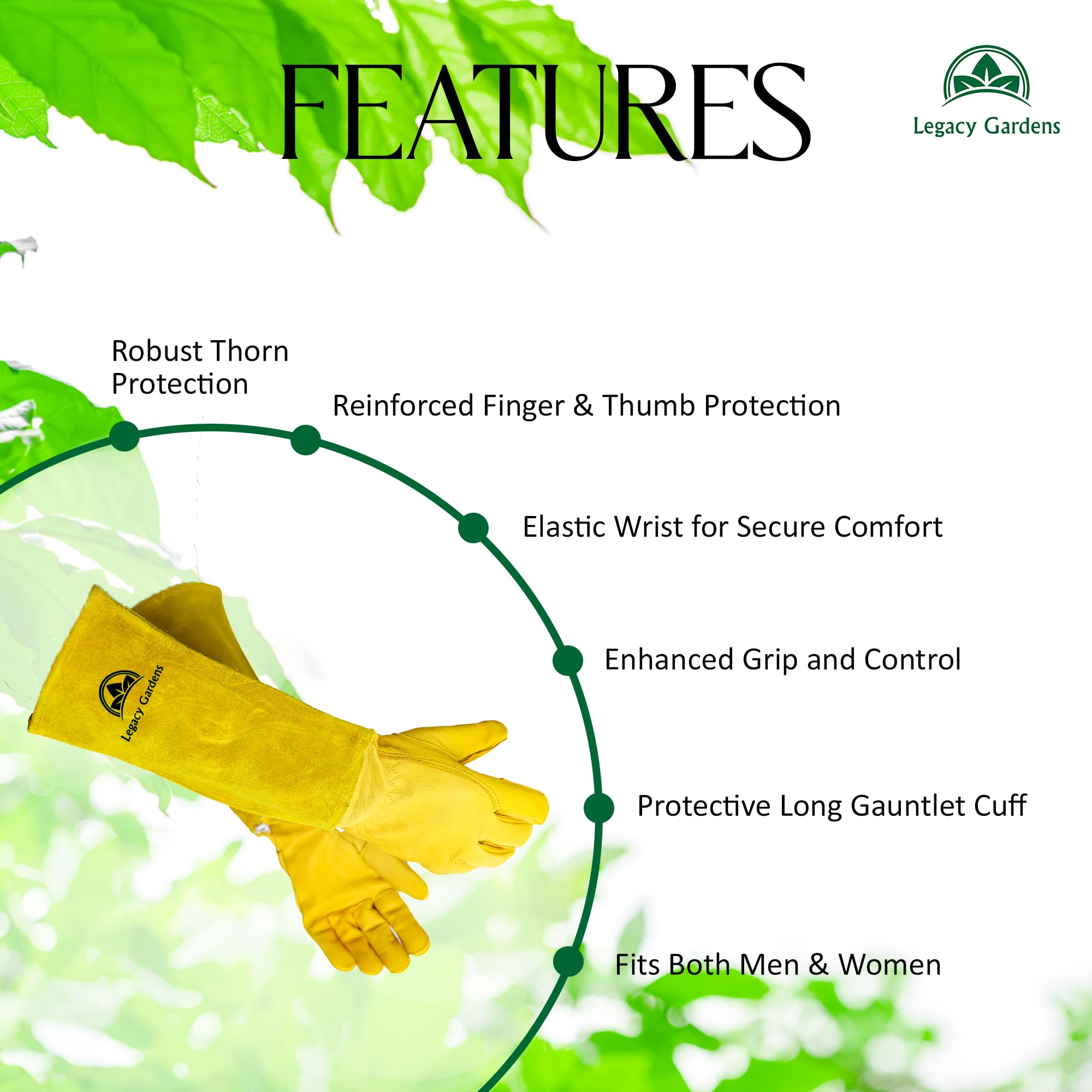 FEATURES

Legacy Gardens

Robust Thorn Protection

Reinforced Finger & Thumb Protection

Elastic Wrist for Secure Comfort

Enhanced Grip and Control

Protective Long Gauntlet Cuff

Fits Both Men & Women

Legacy Gardens